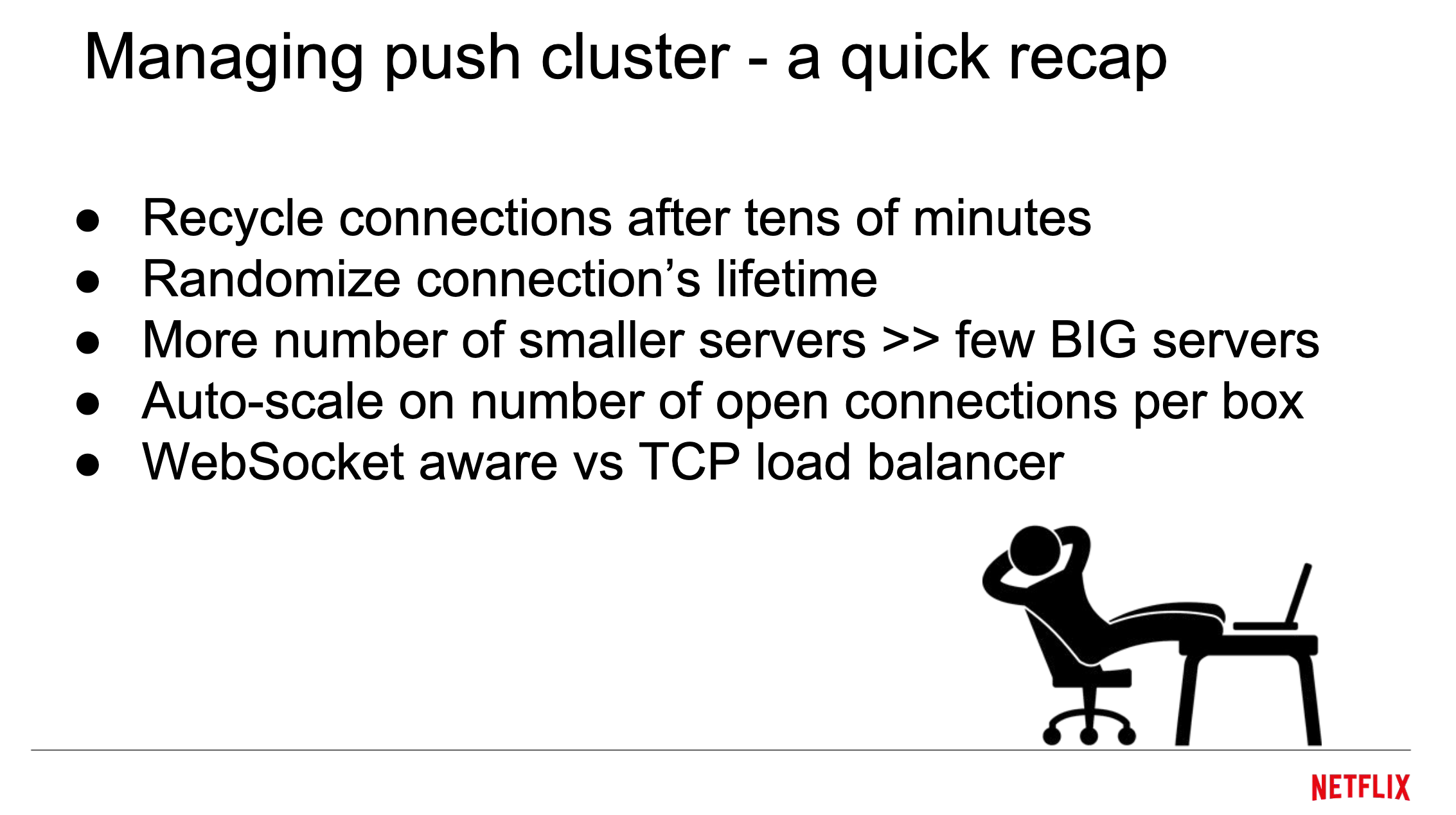 Managing push cluster - a quick recap

● Recycle connections after tens of minutes
● Randomize connection’s lifetime
● More number of smaller servers >> few BIG servers
● Auto-scale on number of open connections per box
● WebSocket aware vs TCP load balancer

NETFLIX